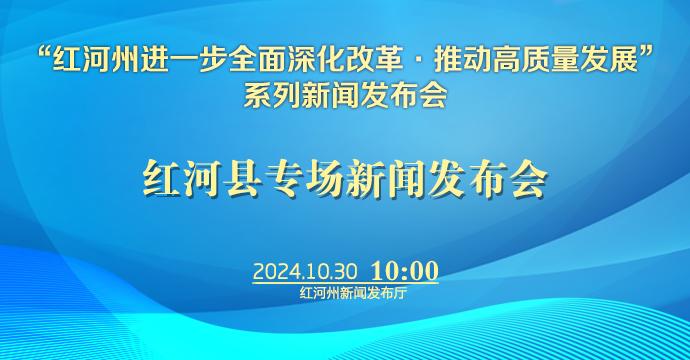 “红河州进一步全面深化改革 · 推动高质量发展”
系列新闻发布会

红河县专场新闻发布会

2024.10.30 10:00
红河州新闻发布厅